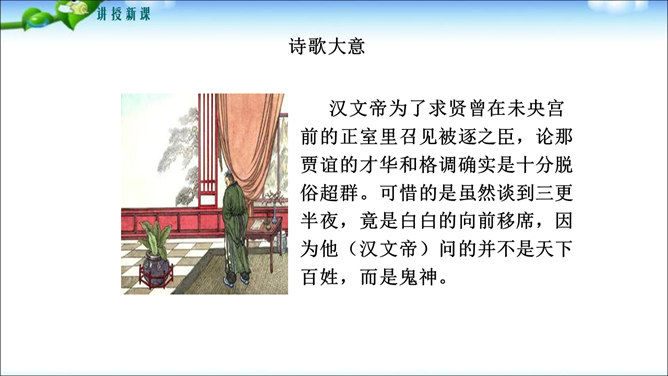 讲授新课

诗歌大意

汉文帝为了求贤曾在未央宫前的正室里召见被逐之臣，论那贾谊的才华和格调确实是十分脱俗超群。可惜的是虽然谈到三更半夜，竟是白白的向前移席，因为他（汉文帝）问的并不是天下百姓，而是鬼神。